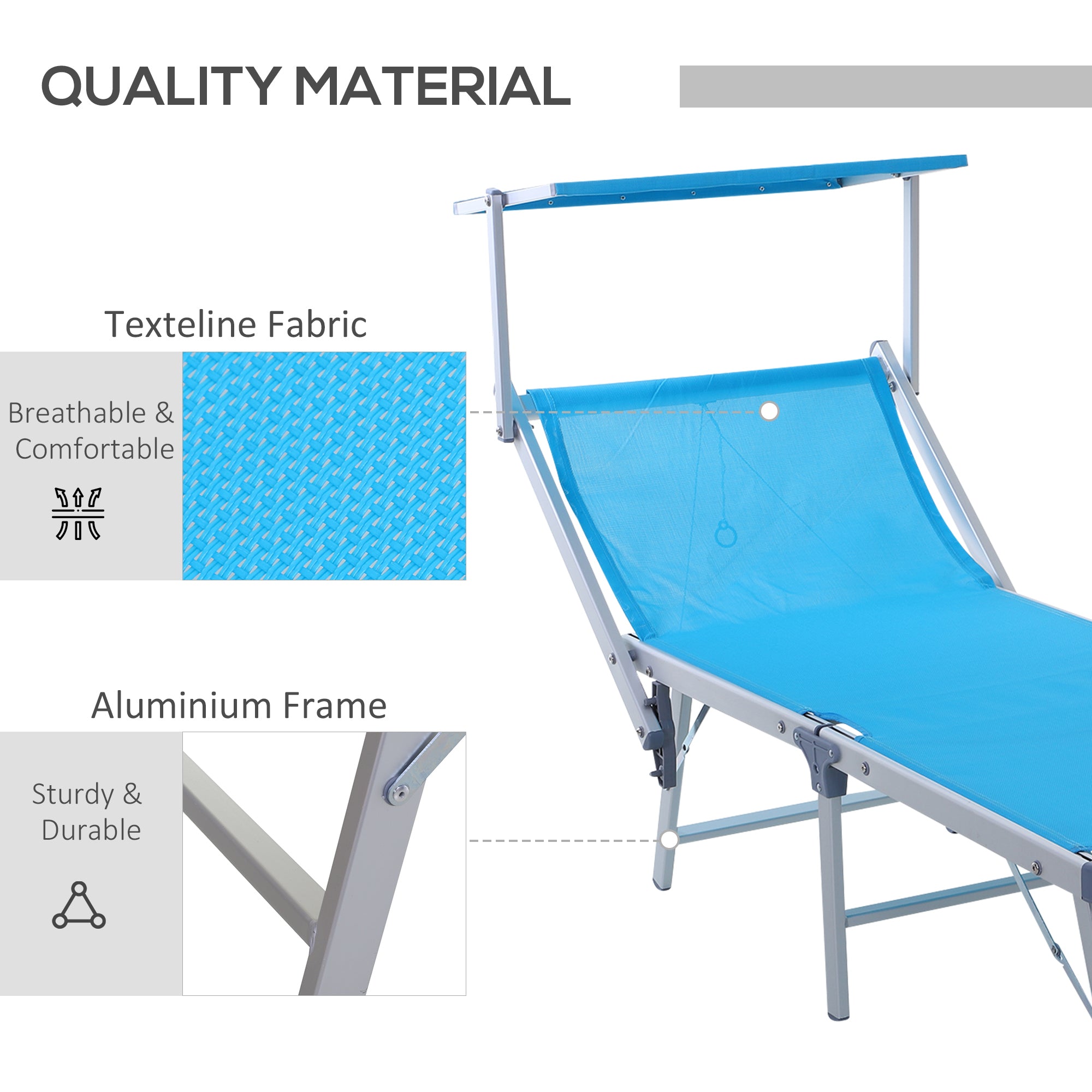 QUALITY MATERIAL

Texteline Fabric

Breathable & Comfortable

Aluminium Frame

Sturdy & Durable